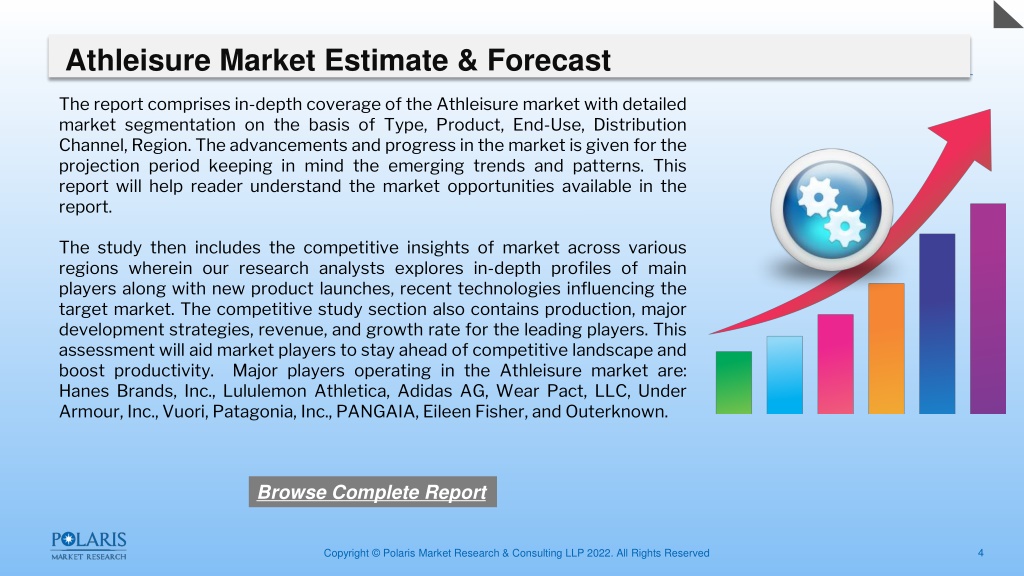 Athleisure Market Estimate & Forecast

The report comprises in-depth coverage of the Athleisure market with detailed market segmentation on the basis of Type, Product, End-Use, Distribution Channel, Region. The advancements and progress in the market is given for the projection period keeping in mind the emerging trends and patterns. This report will help reader understand the market opportunities available in the report.

The study then includes the competitive insights of market across various regions wherein our research analysts explores in-depth profiles of main players along with new product launches, recent technologies influencing the target market. The competitive study section also contains production, major development strategies, revenue, and growth rate for the leading players. This assessment will aid market players to stay ahead of competitive landscape and boost productivity. Major players operating in the Athleisure market are: Hanes Brands, Inc., Lululemon Athletica, Adidas AG, Wear Pact, LLC, Under Armour, Inc., Vuori, Patagonia, Inc., PANGAIA, Eileen Fisher, and Outerknown.

Browse Complete Report

POLARIS
MARKET RESEARCH

Copyright © Polaris Market Research & Consulting LLP 2022. All Rights Reserved

4